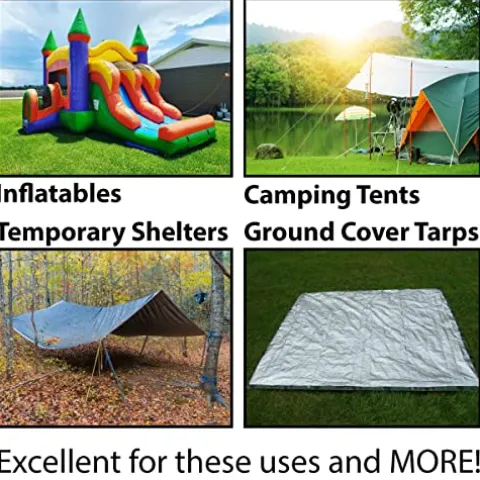 Inflatables

Camping Tents

Temporary Shelters

Ground Cover Tarps

Excellent for these uses and MORE!